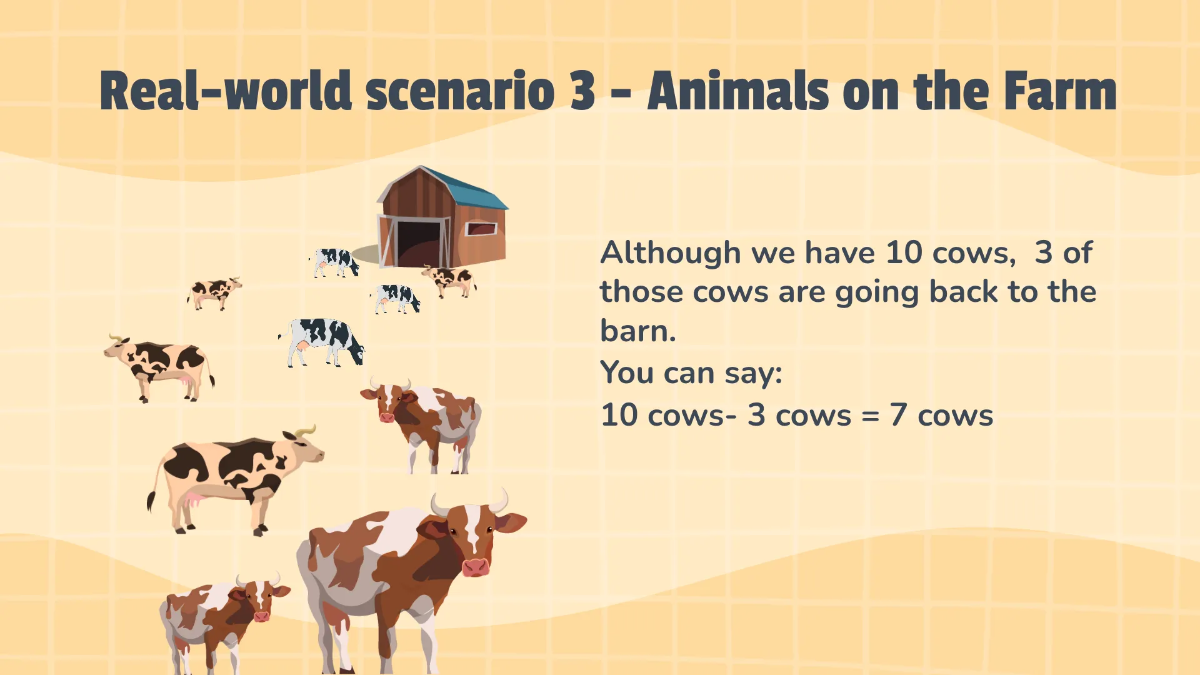 Real-world scenario 3 - Animals on the Farm

Although we have 10 cows, 3 of those cows are going back to the barn.
You can say:
10 cows- 3 cows = 7 cows